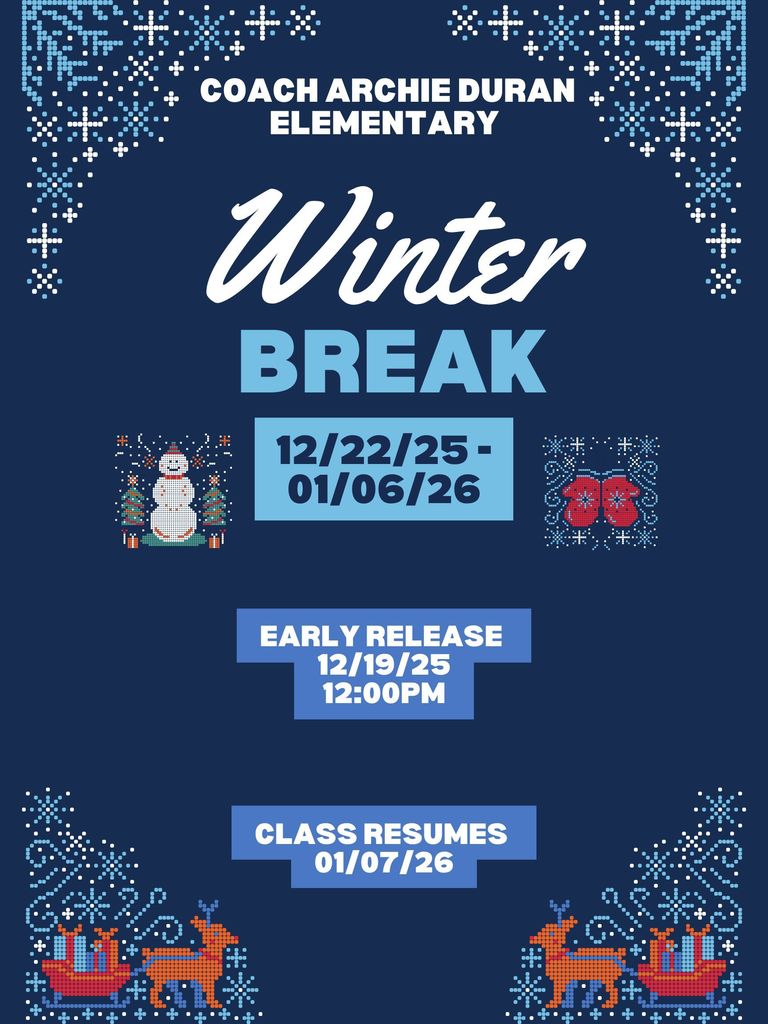 COACH ARCHIE DURAN ELEMENTARY

Winter

BREAK

12/22/25 - 01/06/26

EARLY RELEASE
12/19/25
12:00PM

CLASS RESUMES
01/07/26